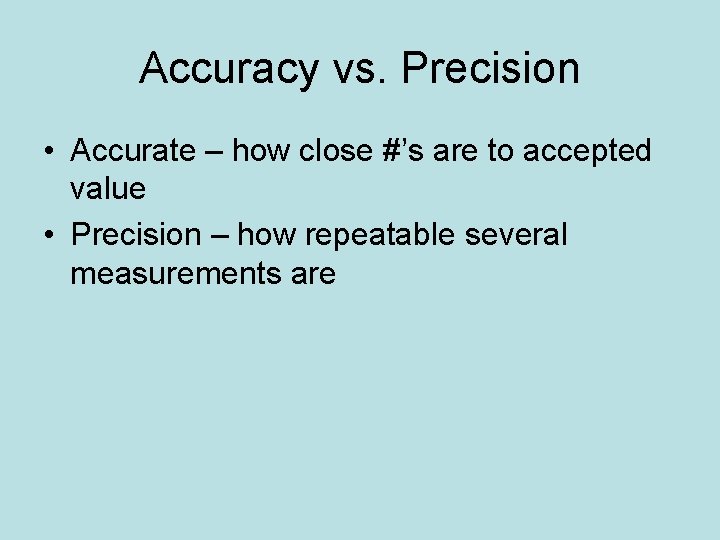 Accuracy vs. Precision

• Accurate – how close #'s are to accepted value

• Precision – how repeatable several measurements are